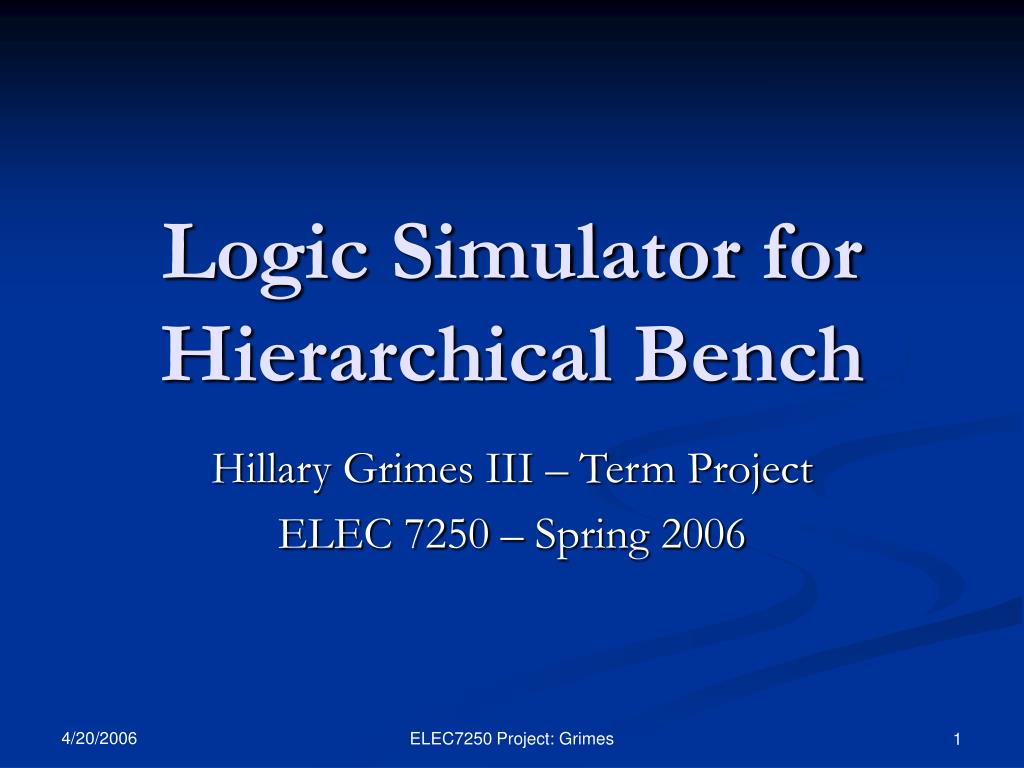 Logic Simulator for Hierarchical Bench

Hillary Grimes III – Term Project
ELEC 7250 – Spring 2006

4/20/2006

ELEC7250 Project: Grimes

1